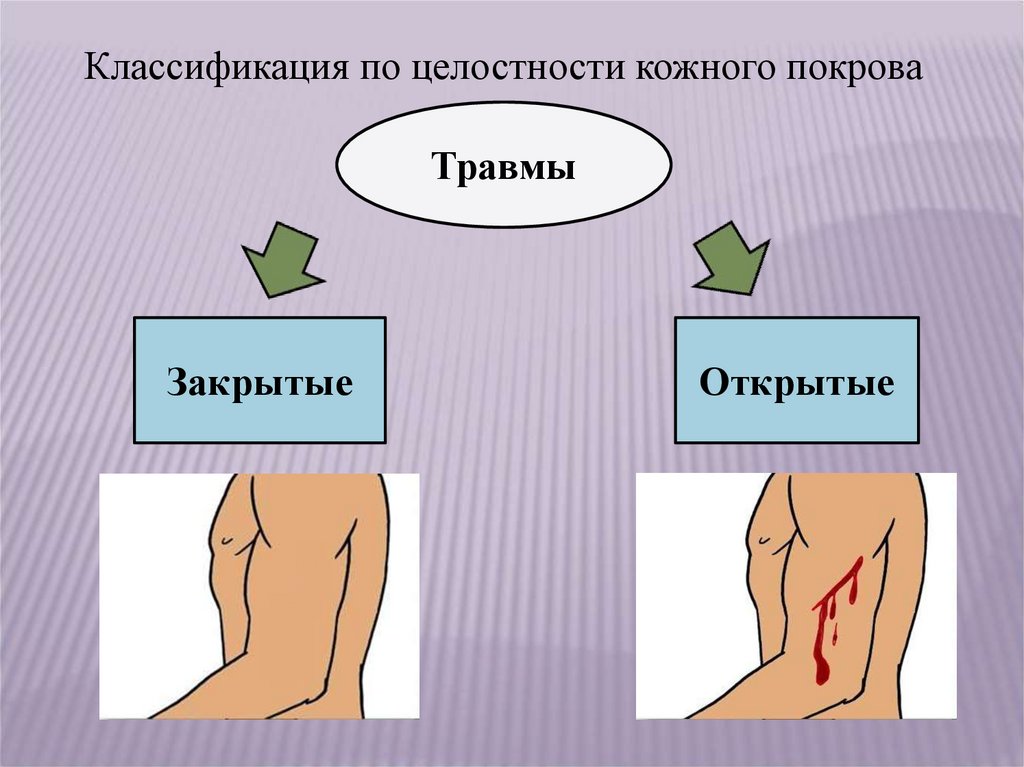 Классификация по целостности кожного покрова

Травмы

Закрытые

Открытые